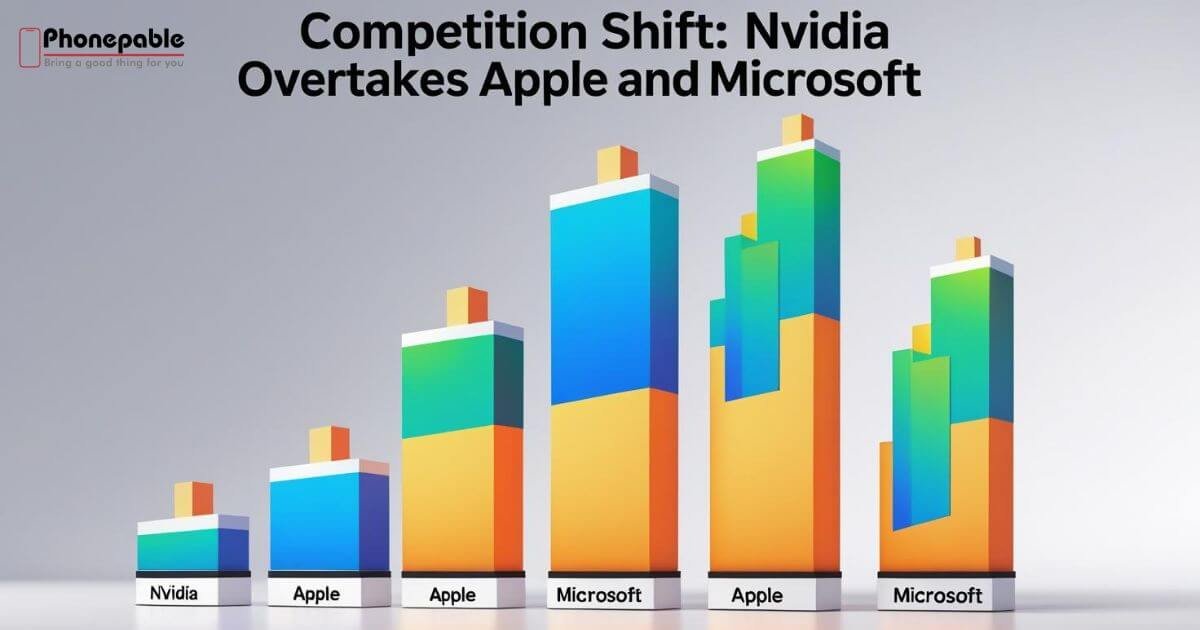 Phonepable
Bring a good thing for you

Competition Shift: Nvidia Overtakes Apple and Microsoft

NVidia
Apple
Apple
Microsoft
Apple
Microsoft